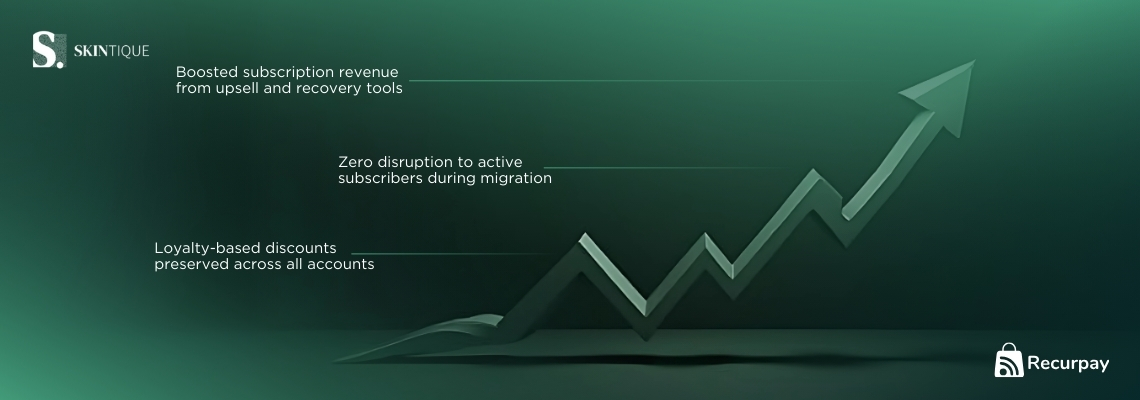 S. SKINTIQUE

Boosted subscription revenue from upsell and recovery tools

Zero disruption to active subscribers during migration

Loyalty-based discounts preserved across all accounts

Recurpay